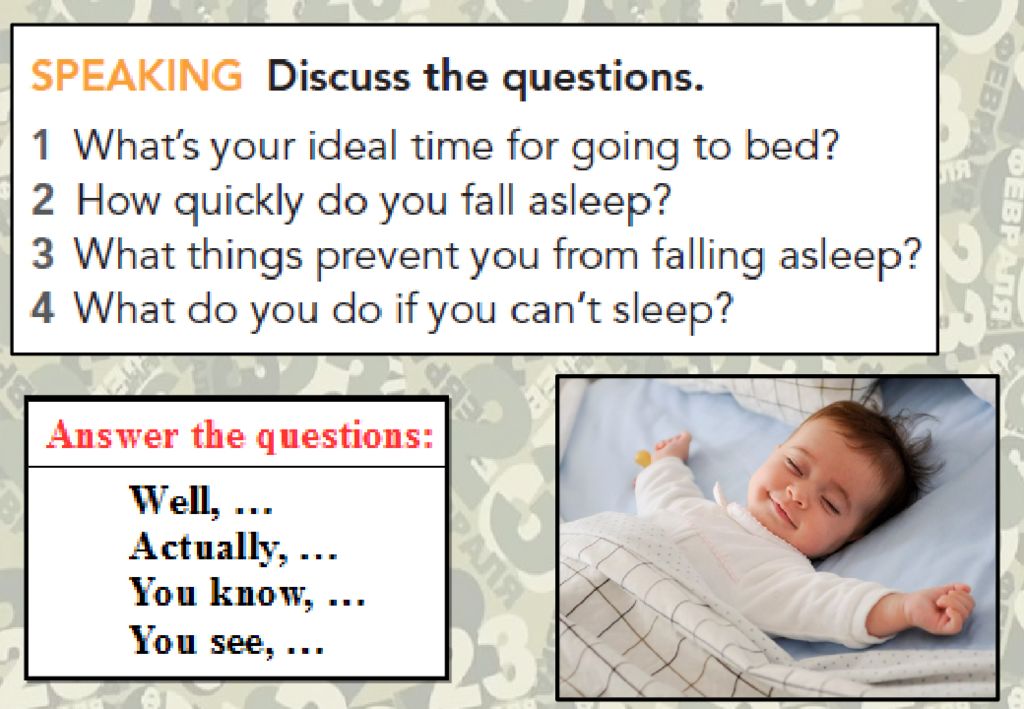 SPEAKING Discuss the questions.

1 What's your ideal time for going to bed?
2 How quickly do you fall asleep?
3 What things prevent you from falling asleep?
4 What do you do if you can't sleep?

Answer the questions:

Well, …
Actually, …
You know, …
You see, …